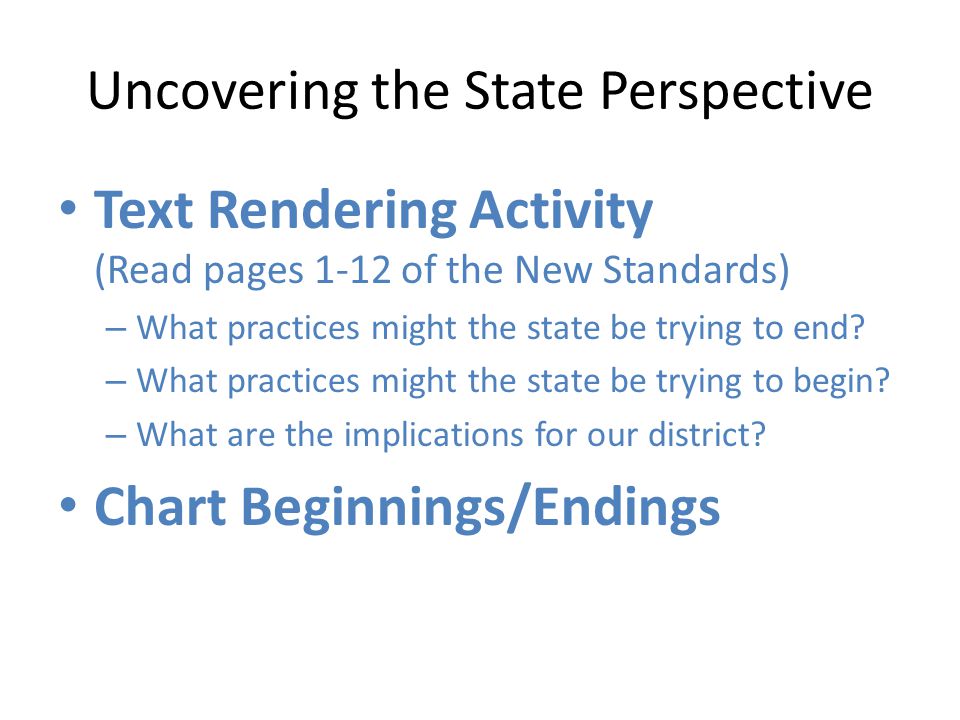 Uncovering the State Perspective

• Text Rendering Activity
(Read pages 1-12 of the New Standards)
– What practices might the state be trying to end?
– What practices might the state be trying to begin?
– What are the implications for our district?

• Chart Beginnings/Endings